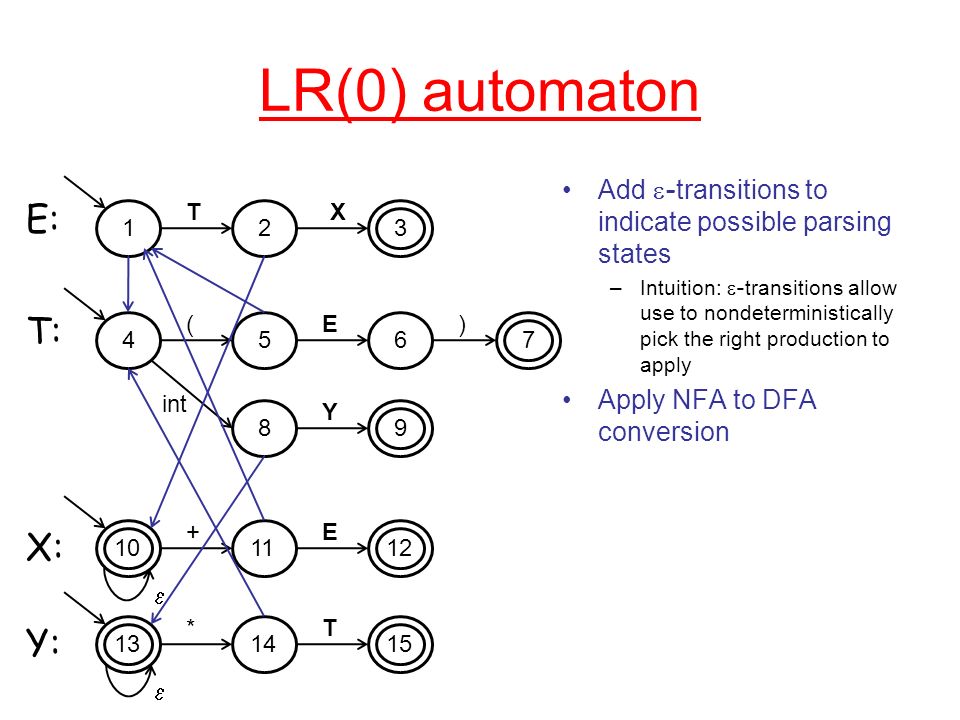 LR(0) automaton

E: 1 T 2 X 3

T: 4 ( 5 E 6 ) 7

int 8 Y 9

X: 10 + 11 E 12
$\varepsilon$

Y: 13 * 14 T 15
$\varepsilon$

• Add $\varepsilon$-transitions to indicate possible parsing states
– Intuition: $\varepsilon$-transitions allow use to nondeterministically pick the right production to apply
• Apply NFA to DFA conversion